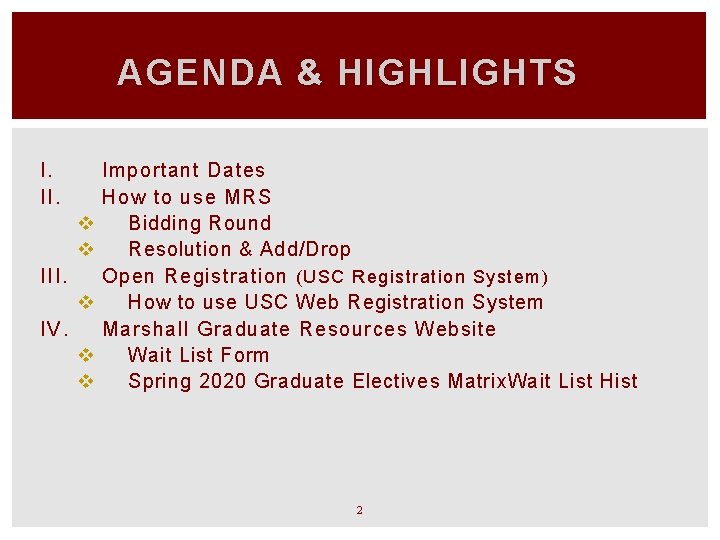 AGENDA & HIGHLIGHTS

I. Important Dates
II. How to use MRS
❖ Bidding Round
❖ Resolution & Add/Drop
III. Open Registration (USC Registration System)
❖ How to use USC Web Registration System
IV. Marshall Graduate Resources Website
❖ Wait List Form
❖ Spring 2020 Graduate Electives MatrixWait List Hist

2